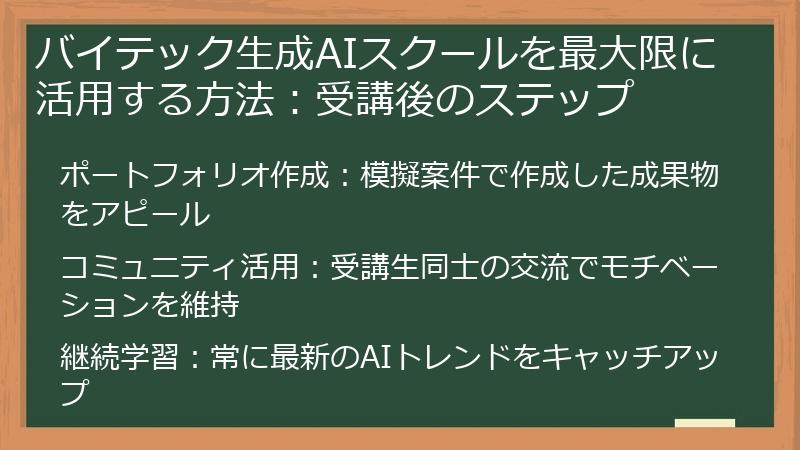 バイテック生成AIスクールを最大限に活用する方法：受講後のステップ

ポートフォリオ作成：模擬案件で作成した成果物をアピール

コミュニティ活用：受講生同士の交流でモチベーションを維持

継続学習：常に最新のAIトレンドをキャッチアップ